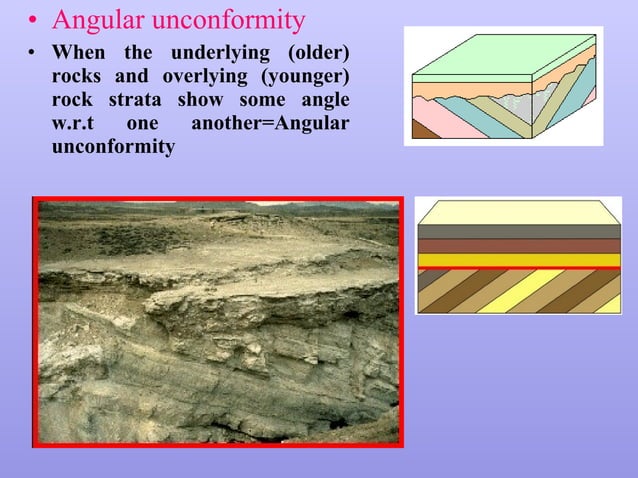 • Angular unconformity

• When the underlying (older) rocks and overlying (younger) rock strata show some angle w.r.t one another=Angular unconformity